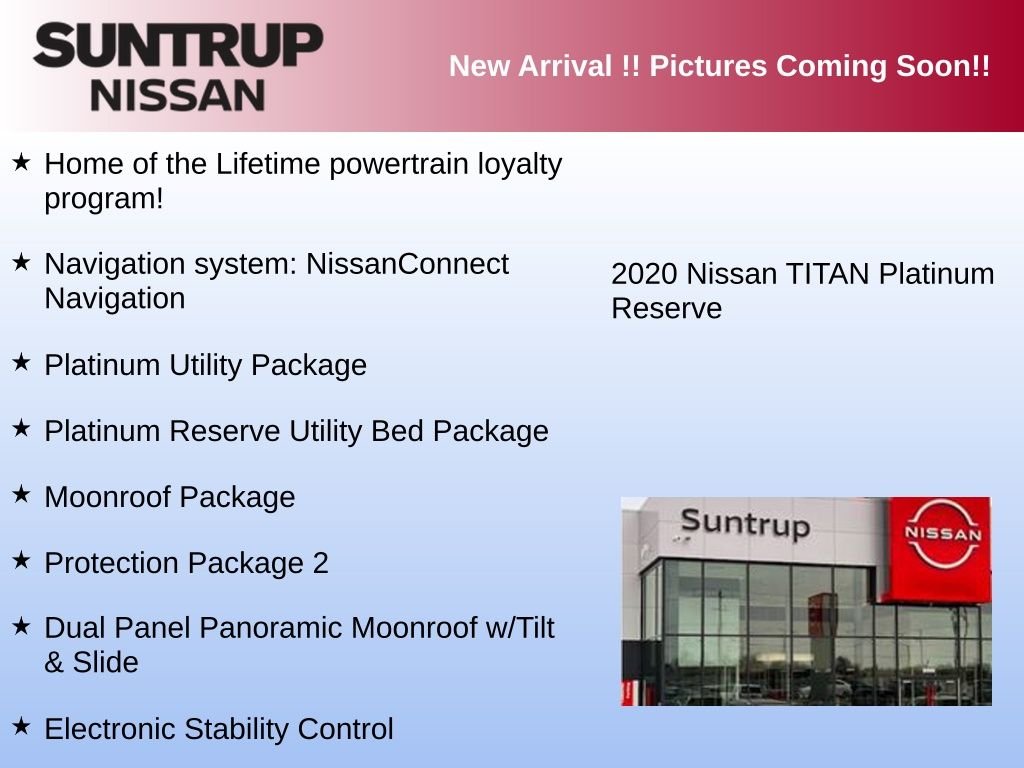 SUNTRUP NISSAN

New Arrival !! Pictures Coming Soon!!

★ Home of the Lifetime powertrain loyalty program!

★ Navigation system: NissanConnect Navigation

★ Platinum Utility Package

★ Platinum Reserve Utility Bed Package

★ Moonroof Package

★ Protection Package 2

★ Dual Panel Panoramic Moonroof w/Tilt & Slide

★ Electronic Stability Control

2020 Nissan TITAN Platinum Reserve

Suntrup

NISSAN